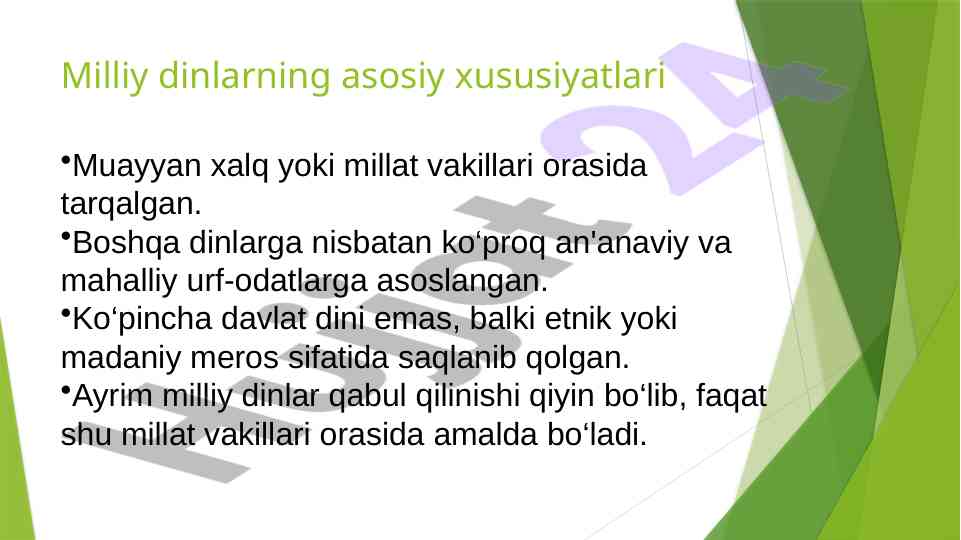 Milliy dinlarning asosiy xususiyatlari

•Muayyan xalq yoki millat vakillari orasida tarqalgan.

•Boshqa dinlarga nisbatan ko‘proq an'anaviy va mahalliy urf-odatlarga asoslangan.

•Ko‘pincha davlat dini emas, balki etnik yoki madaniy meros sifatida saqlanib qolgan.

•Ayrim milliy dinlar qabul qilinishi qiyin bo‘lib, faqat shu millat vakillari orasida amalda bo‘ladi.

Hujjat 24